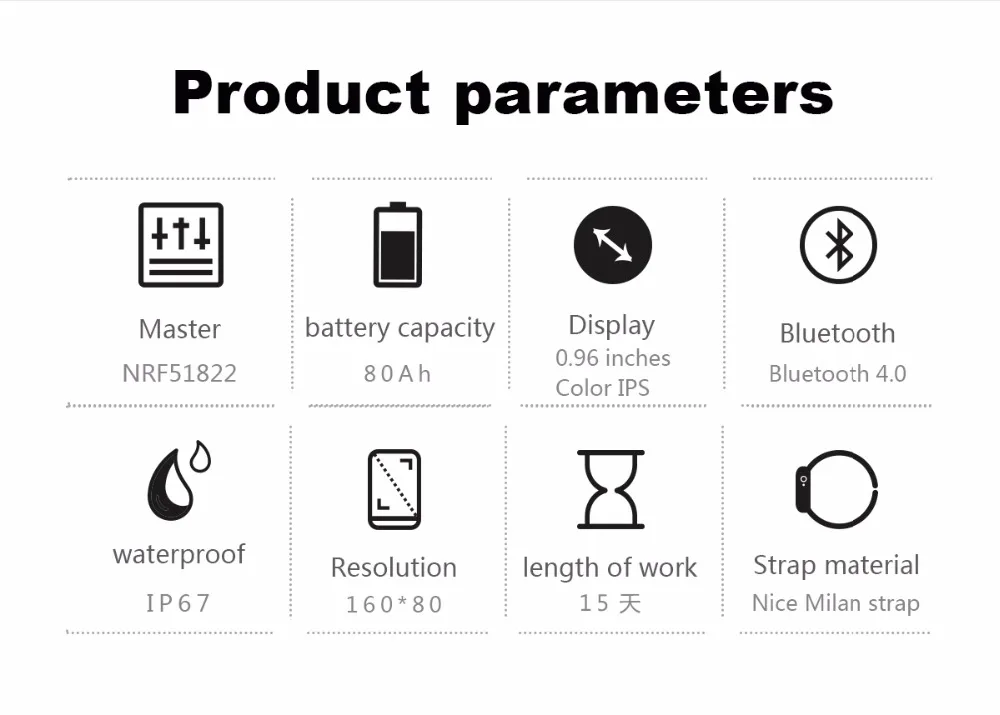 Product parameters

Master
NRF51822

battery capacity
80Ah

Display
0.96 inches
Color IPS

Bluetooth
Bluetooth 4.0

waterproof
IP67

Resolution
160*80

length of work
15 天

Strap material
Nice Milan strap